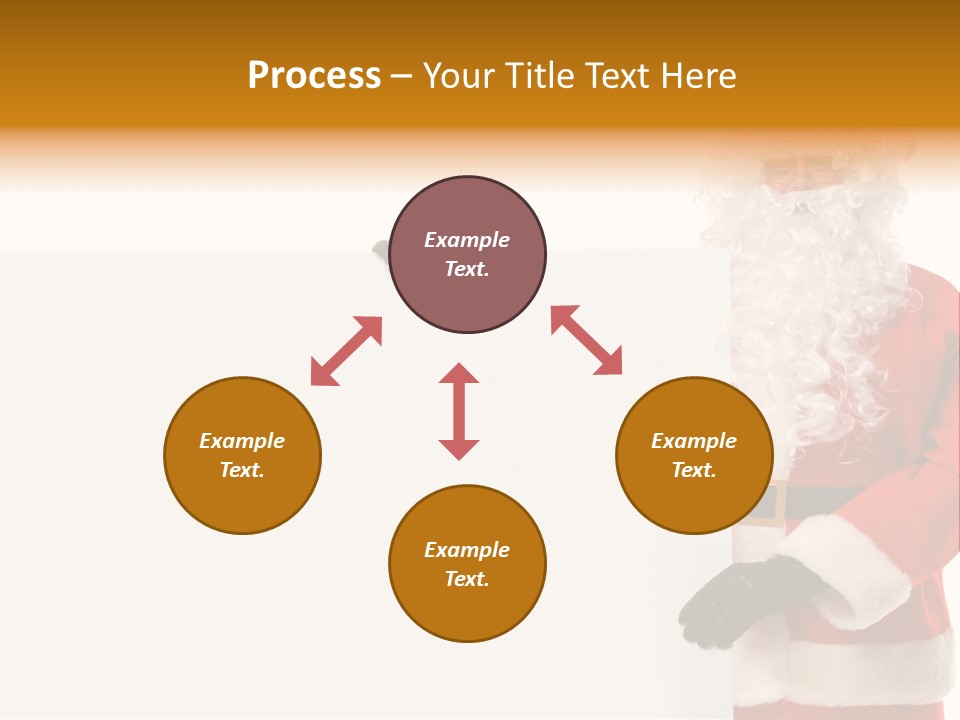 Process – Your Title Text Here

Example Text.

Example Text.

Example Text.

Example Text.